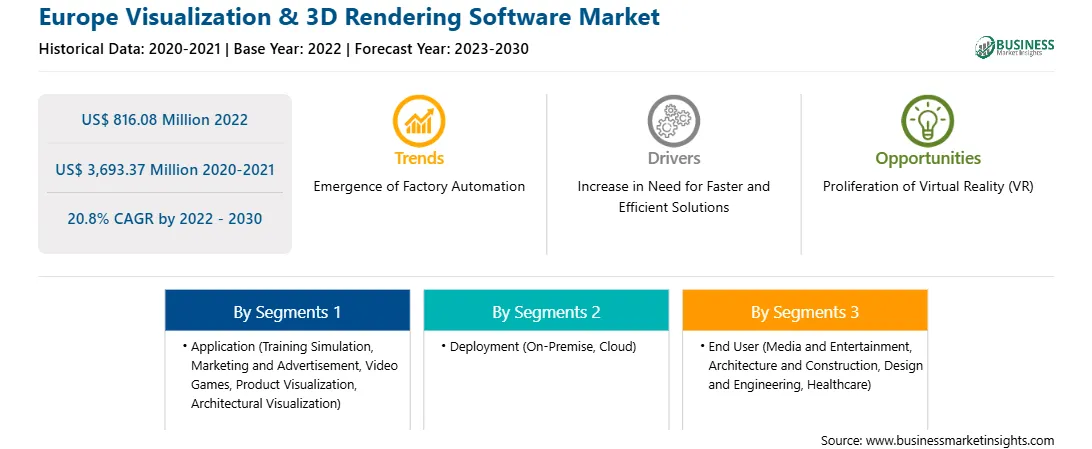 Europe Visualization & 3D Rendering Software Market

Historical Data: 2020-2021 | Base Year: 2022 | Forecast Year: 2023-2030

BUSINESS
Market Insights

US$ 816.08 Million 2022

US$ 3,693.37 Million 2020-2021

20.8% CAGR by 2022 - 2030

Trends

Emergence of Factory Automation

Drivers

Increase in Need for Faster and Efficient Solutions

Opportunities

Proliferation of Virtual Reality (VR)

By Segments 1

• Application (Training Simulation, Marketing and Advertisement, Video Games, Product Visualization, Architectural Visualization)

By Segments 2

• Deployment (On-Premise, Cloud)

By Segments 3

• End User (Media and Entertainment, Architecture and Construction, Design and Engineering, Healthcare)

Source: www.businessmarketinsights.com